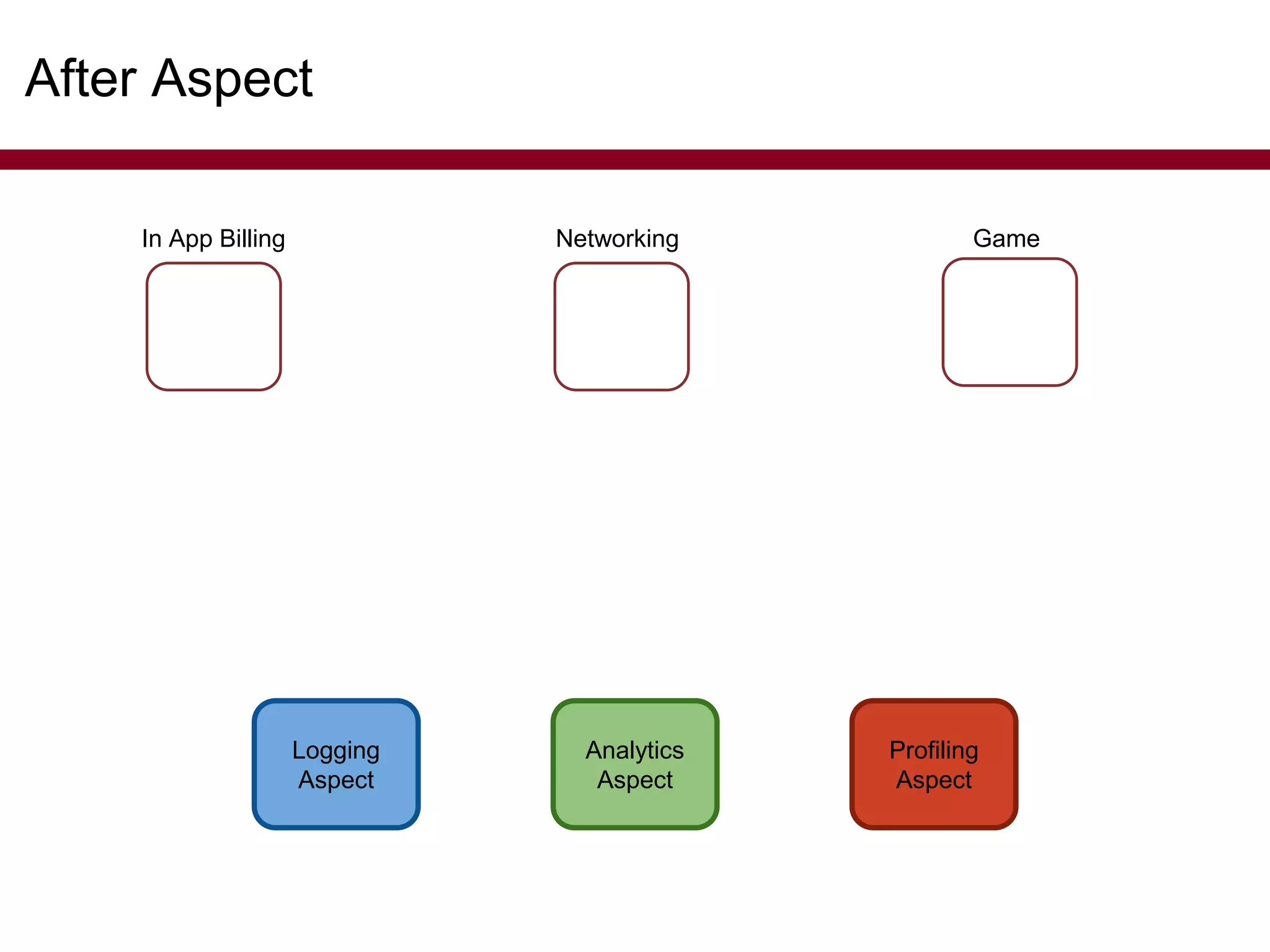 After Aspect

In App Billing

Networking

Game

Logging Aspect

Analytics Aspect

Profiling Aspect